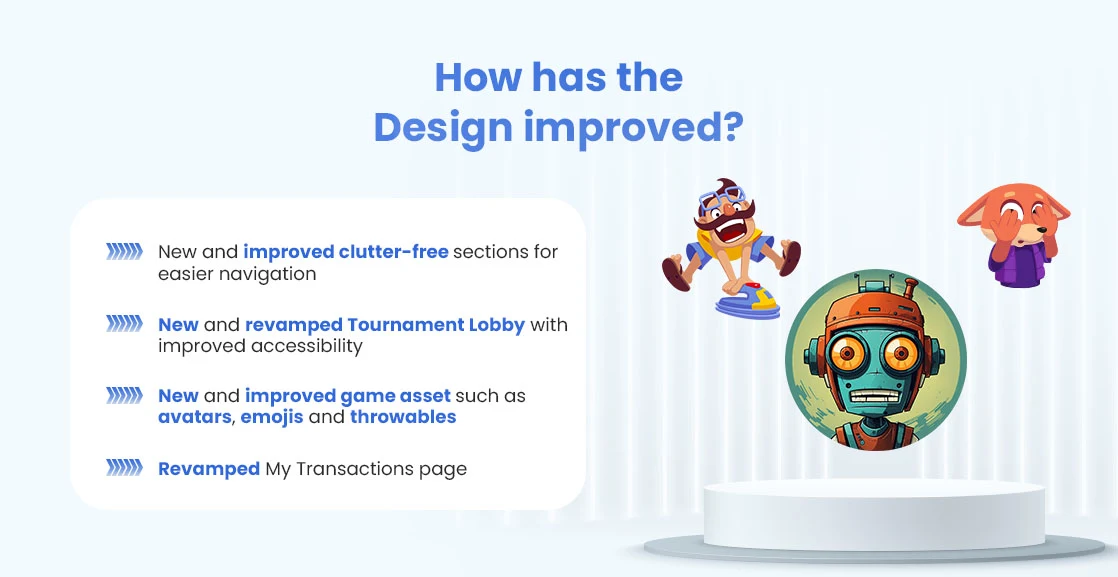 How has the Design improved?

New and improved clutter-free sections for easier navigation

New and revamped Tournament Lobby with improved accessibility

New and improved game asset such as avatars, emojis and throwables

Revamped My Transactions page